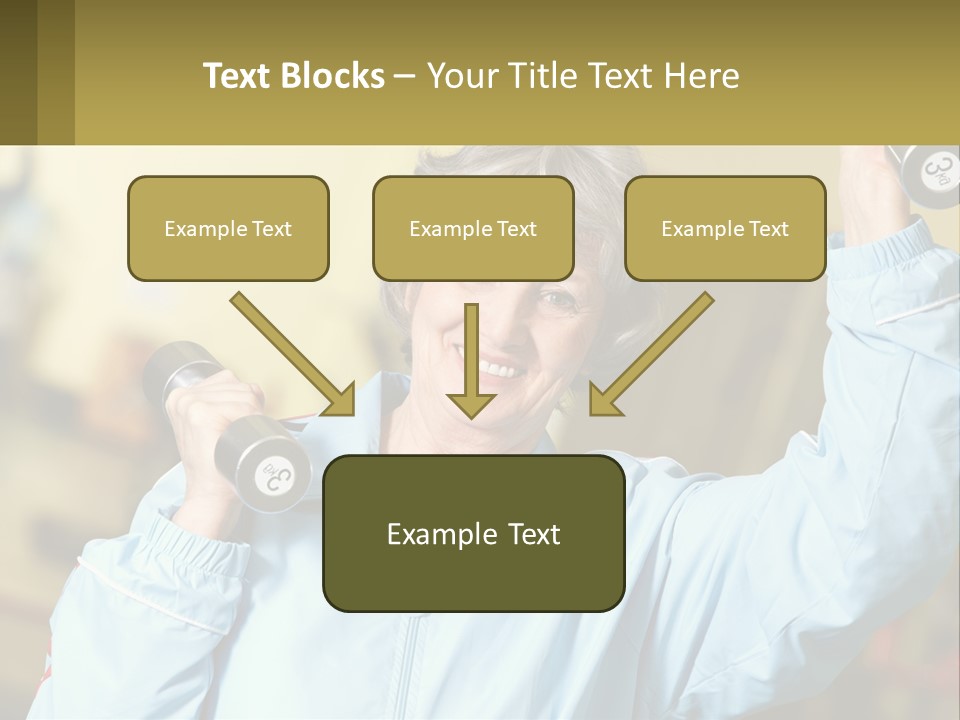 Text Blocks – Your Title Text Here

Example Text

Example Text

Example Text

Example Text

3kg

3kg